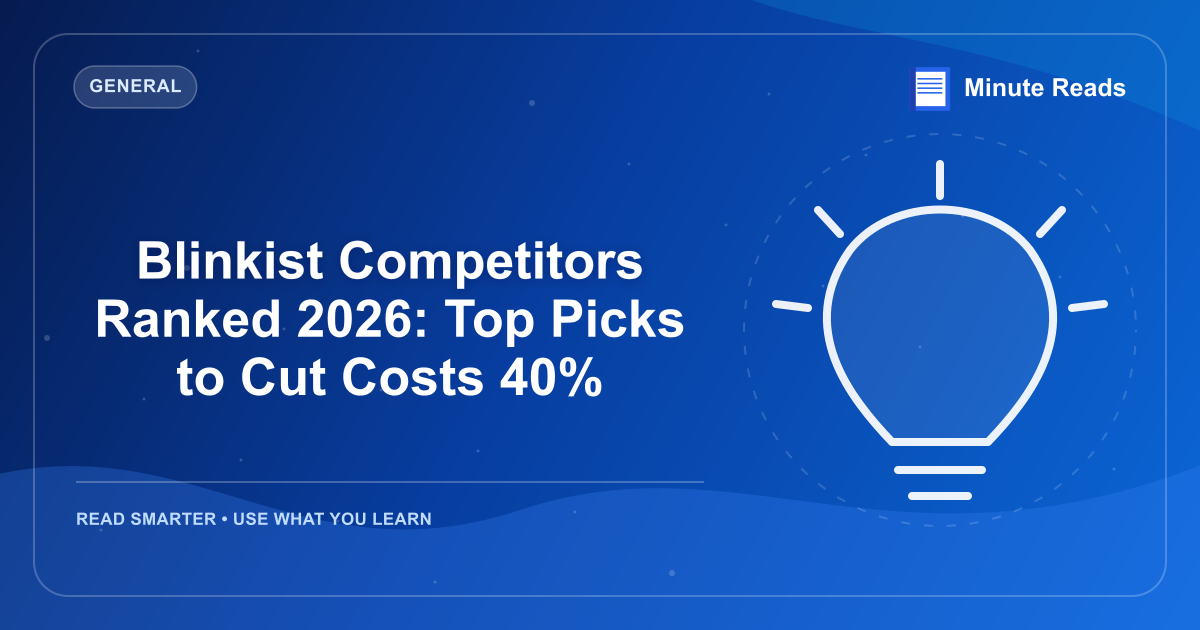 GENERAL

Minute Reads

Blinkist Competitors Ranked 2026: Top Picks to Cut Costs 40%

READ SMARTER • USE WHAT YOU LEARN